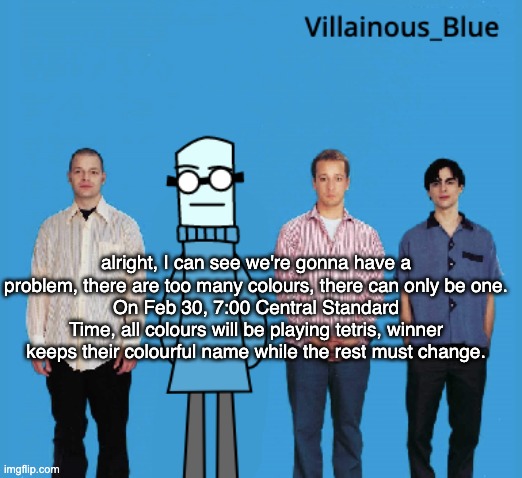 Villainous_Blue

alright, I can see we're gonna have a problem, there are too many colours, there can only be one. On Feb 30, 7:00 Central Standard Time, all colours will be playing tetris, winner keeps their colourful name while the rest must change.

imgflip.com